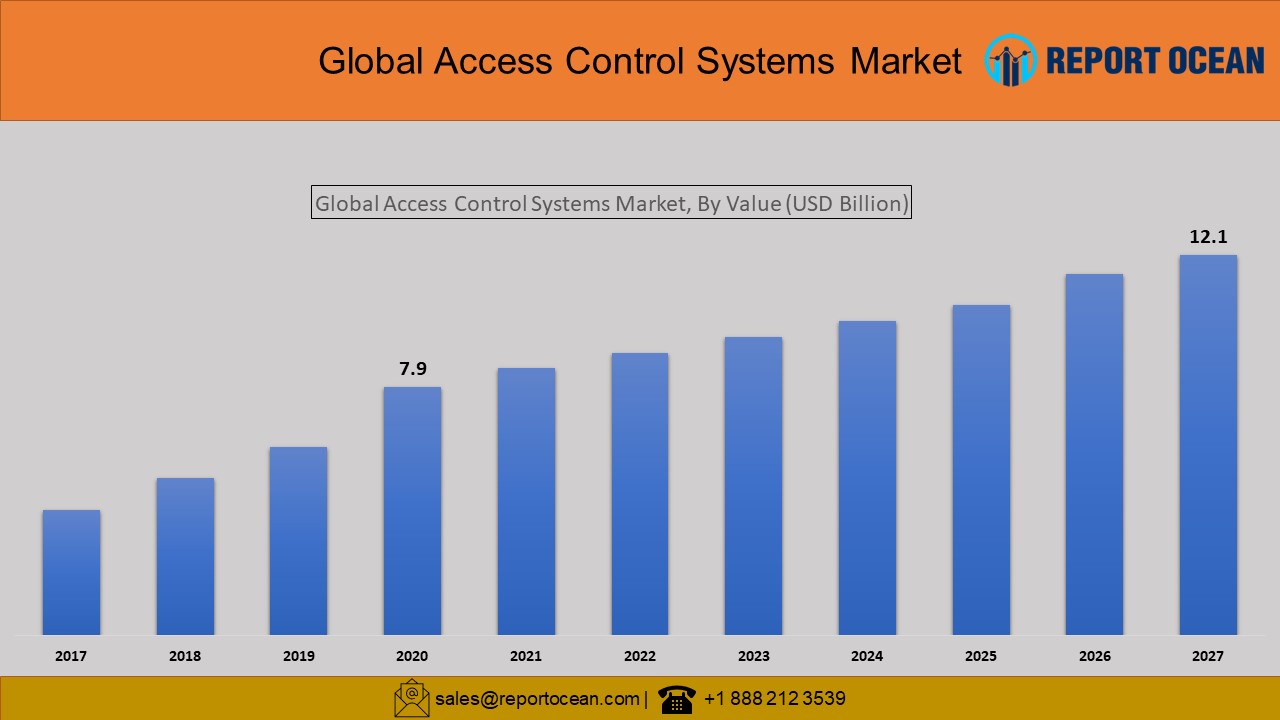 Global Access Control Systems Market

REPORT OCEAN

Global Access Control Systems Market, By Value (USD Billion)

7.9

12.1

2017 2018 2019 2020 2021 2022 2023 2024 2025 2026 2027

sales@reportocean.com | +1 888 212 3539